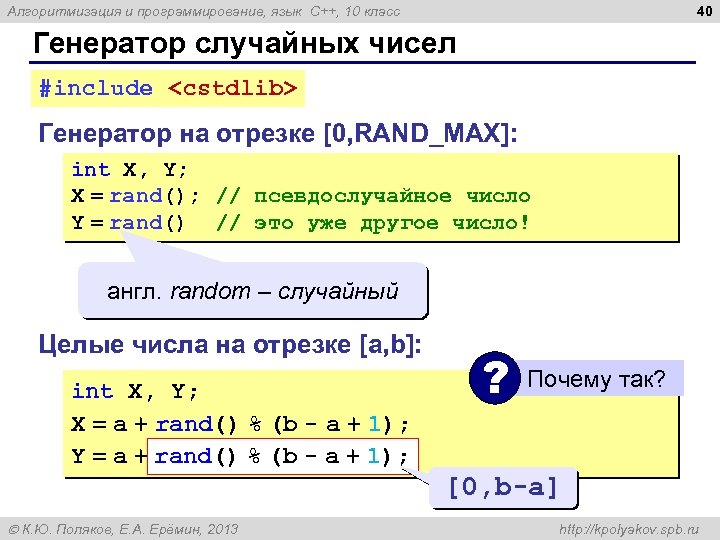 Алгоритмизация и программирование, язык C++, 10 класс

40

Генератор случайных чисел

#include <cstdlib>

Генератор на отрезке [0,RAND_MAX]:

int X, Y;
X = rand(); // псевдослучайное число
Y = rand()  // это уже другое число!

англ. random – случайный

Целые числа на отрезке [a,b]:

? Почему так?

int X, Y;
X = a + rand() % (b - a + 1);
Y = a + rand() % (b - a + 1);

[0,b-a]

© К.Ю. Поляков, Е.А. Ерёмин, 2013

http://kpolyakov.spb.ru